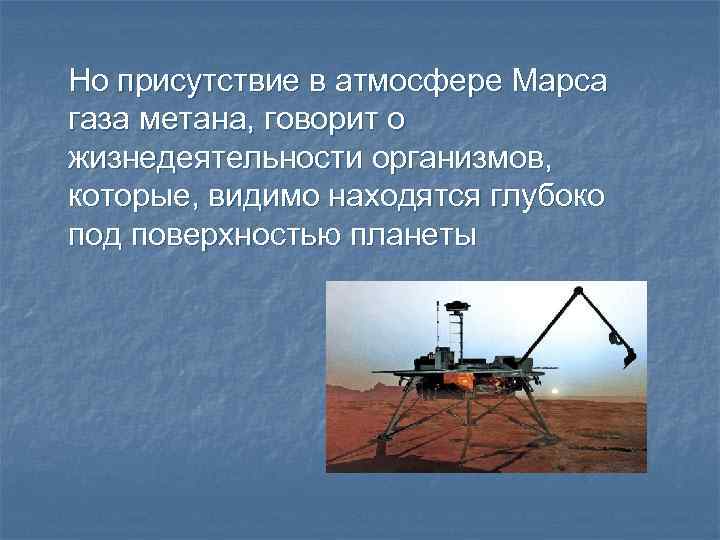 Но присутствие в атмосфере Марса газа метана, говорит о жизнедеятельности организмов, которые, видимо находятся глубоко под поверхностью планеты